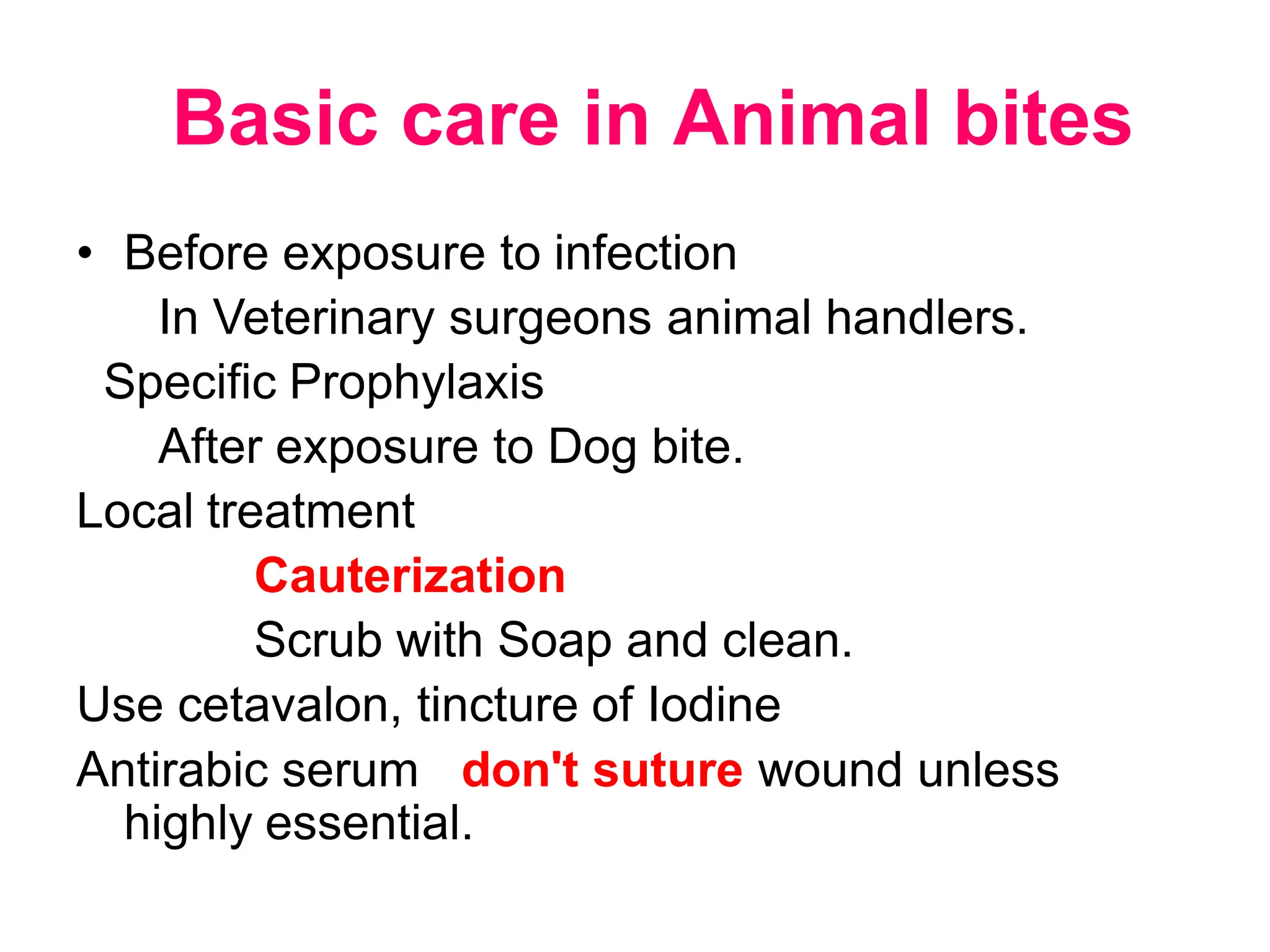 Basic care in Animal bites

• Before exposure to infection

In Veterinary surgeons animal handlers.

Specific Prophylaxis

After exposure to Dog bite.

Local treatment

Cauterization

Scrub with Soap and clean.

Use cetavalon, tincture of Iodine

Antirabic serum don't suture wound unless highly essential.